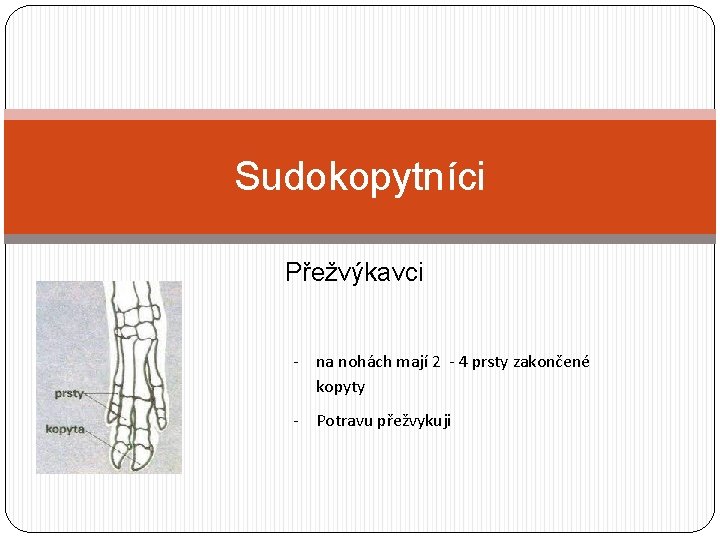 Sudokopytníci

Přežvýkavci

prsty

kopyta

- na nohách mají 2 - 4 prsty zakončené kopyty

- Potravu přežvykuji